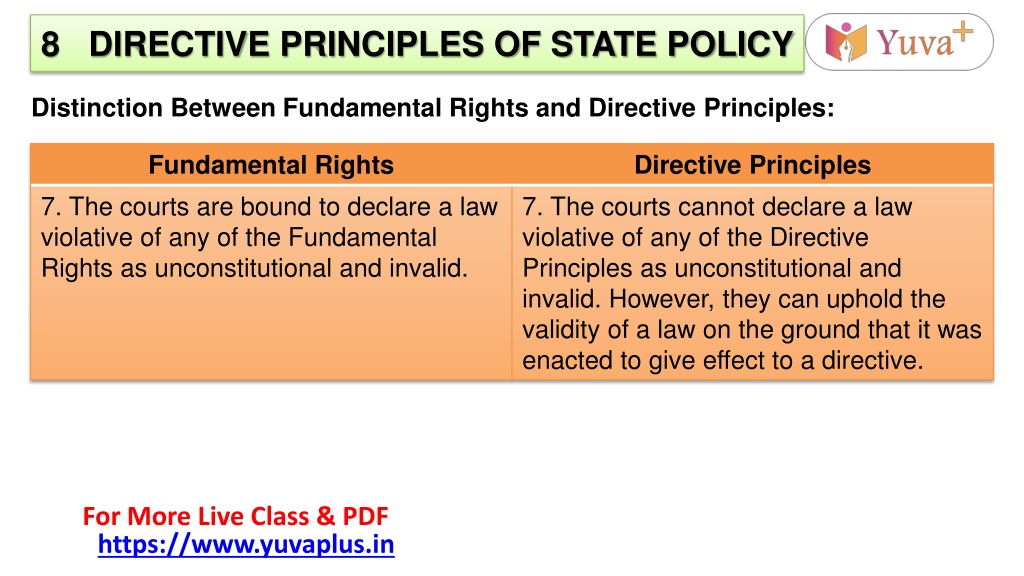 8 DIRECTIVE PRINCIPLES OF STATE POLICY

Yuva+

Distinction Between Fundamental Rights and Directive Principles:

| Fundamental Rights | Directive Principles |
|---|---|
| 7. The courts are bound to declare a law violative of any of the Fundamental Rights as unconstitutional and invalid. | 7. The courts cannot declare a law violative of any of the Directive Principles as unconstitutional and invalid. However, they can uphold the validity of a law on the ground that it was enacted to give effect to a directive. |

For More Live Class & PDF
https://www.yuvaplus.in